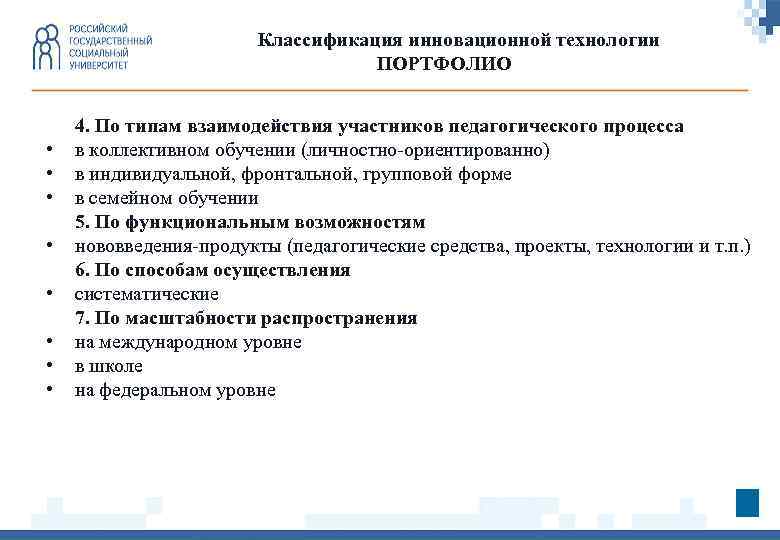 РОССИЙСКИЙ ГОСУДАРСТВЕННЫЙ СОЦИАЛЬНЫЙ УНИВЕРСИТЕТ

Классификация инновационной технологии
ПОРТФОЛИО

4. По типам взаимодействия участников педагогического процесса
• в коллективном обучении (личностно-ориентированно)
• в индивидуальной, фронтальной, групповой форме
• в семейном обучении

5. По функциональным возможностям
• нововведения-продукты (педагогические средства, проекты, технологии и т.п.)

6. По способам осуществления
• систематические

7. По масштабности распространения
• на международном уровне
• в школе
• на федеральном уровне